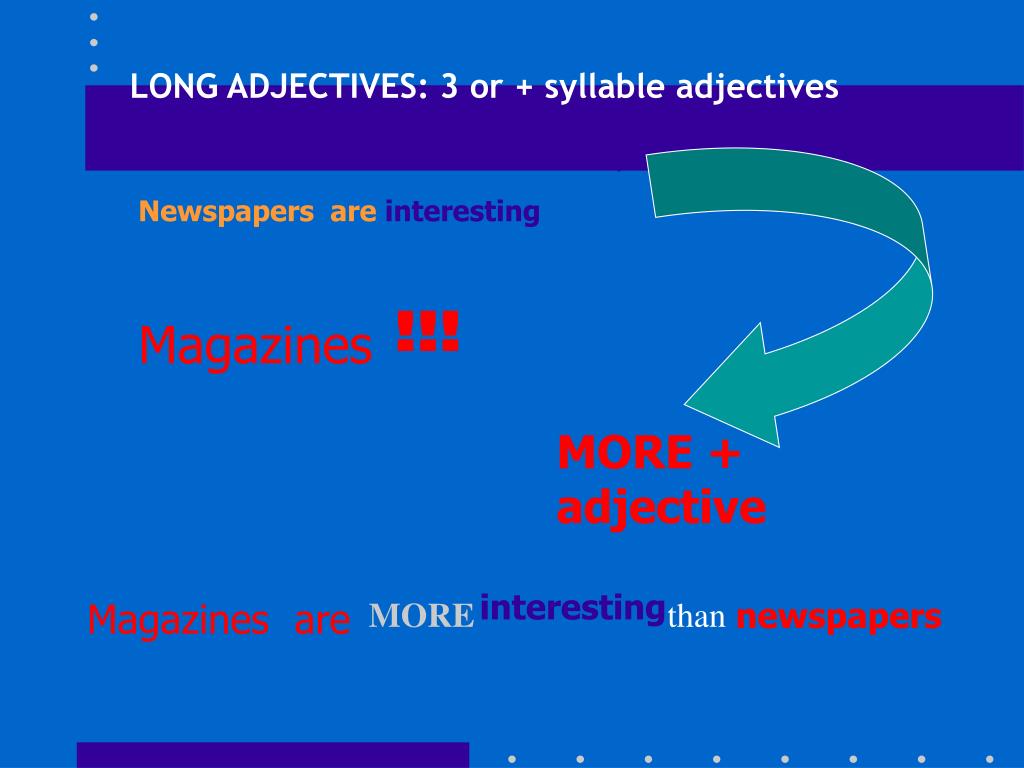 LONG ADJECTIVES: 3 or + syllable adjectives

Newspapers are interesting

Magazines !!!

MORE + adjective

Magazines are MORE interesting than newspapers